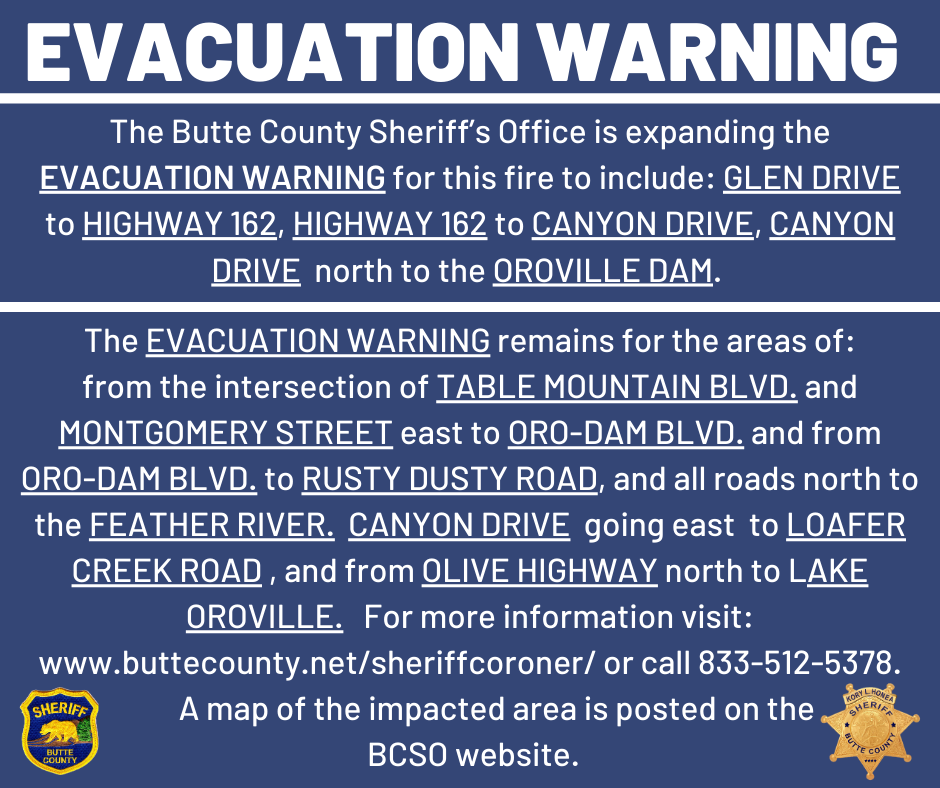 EVACUATION WARNING

The Butte County Sheriff's Office is expanding the EVACUATION WARNING for this fire to include: GLEN DRIVE to HIGHWAY 162, HIGHWAY 162 to CANYON DRIVE, CANYON DRIVE north to the OROVILLE DAM.

The EVACUATION WARNING remains for the areas of: from the intersection of TABLE MOUNTAIN BLVD. and MONTGOMERY STREET east to ORO-DAM BLVD. and from ORO-DAM BLVD. to RUSTY DUSTY ROAD, and all roads north to the FEATHER RIVER. CANYON DRIVE going east to LOAFER CREEK ROAD , and from OLIVE HIGHWAY north to LAKE OROVILLE. For more information visit: www.buttecounty.net/sheriffcoroner/ or call 833-512-5378. A map of the impacted area is posted on the BCSO website.

SHERIFF BUTTE COUNTY

KORY L. HONEA SHERIFF BUTTE COUNTY